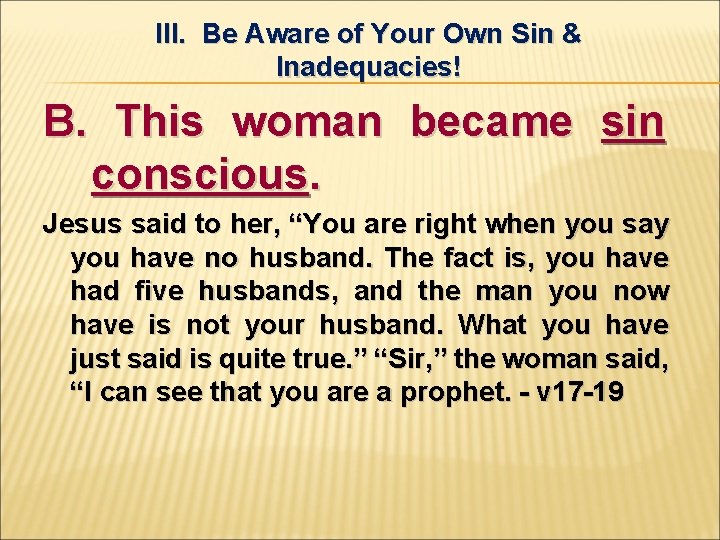 III. Be Aware of Your Own Sin & Inadequacies!

B. This woman became sin conscious.

Jesus said to her, “You are right when you say you have no husband. The fact is, you have had five husbands, and the man you now have is not your husband. What you have just said is quite true.” “Sir,” the woman said, “I can see that you are a prophet. - v17-19